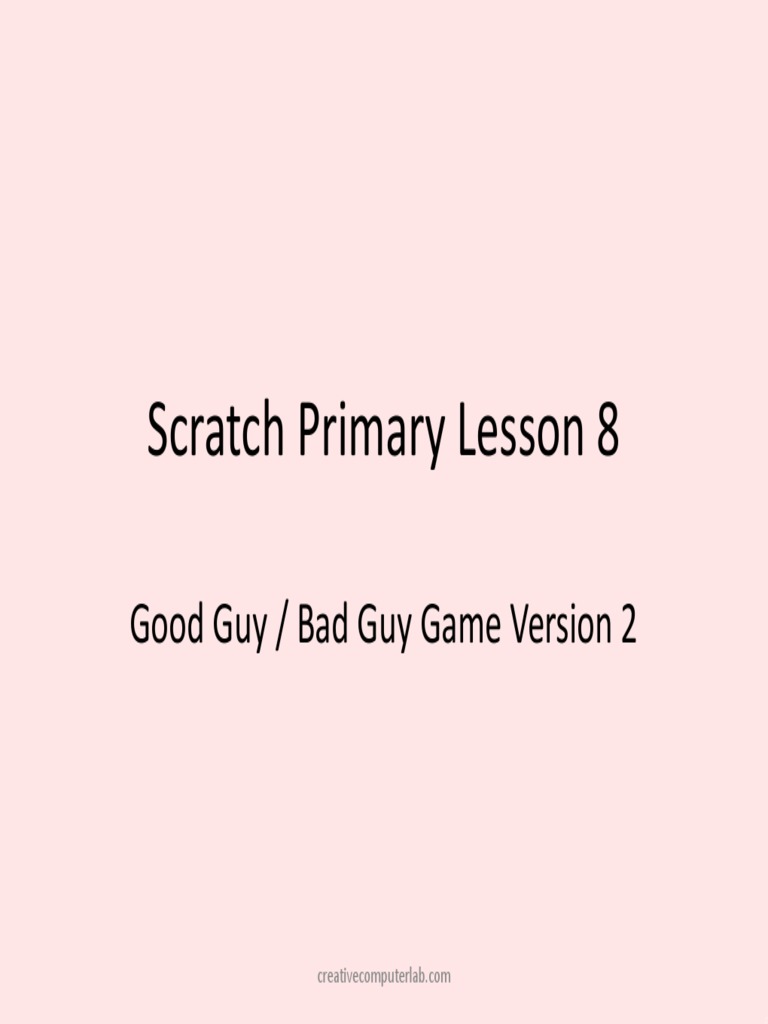 Scratch Primary Lesson 8

Good Guy / Bad Guy Game Version 2

creativecomputerlab.com